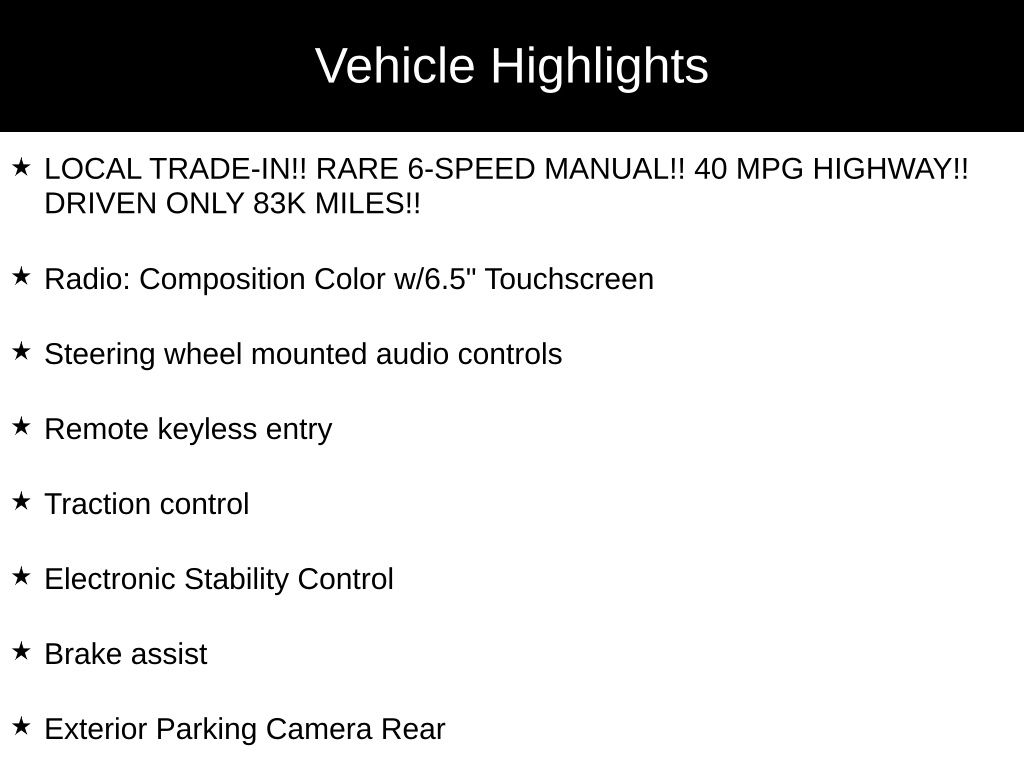 Vehicle Highlights

★ LOCAL TRADE-IN!! RARE 6-SPEED MANUAL!! 40 MPG HIGHWAY!! DRIVEN ONLY 83K MILES!!

★ Radio: Composition Color w/6.5" Touchscreen

★ Steering wheel mounted audio controls

★ Remote keyless entry

★ Traction control

★ Electronic Stability Control

★ Brake assist

★ Exterior Parking Camera Rear